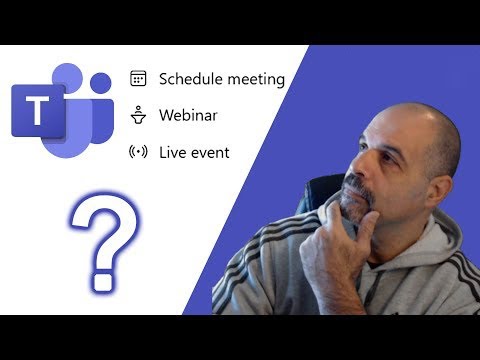 T

Schedule meeting

Webinar

Live event

?